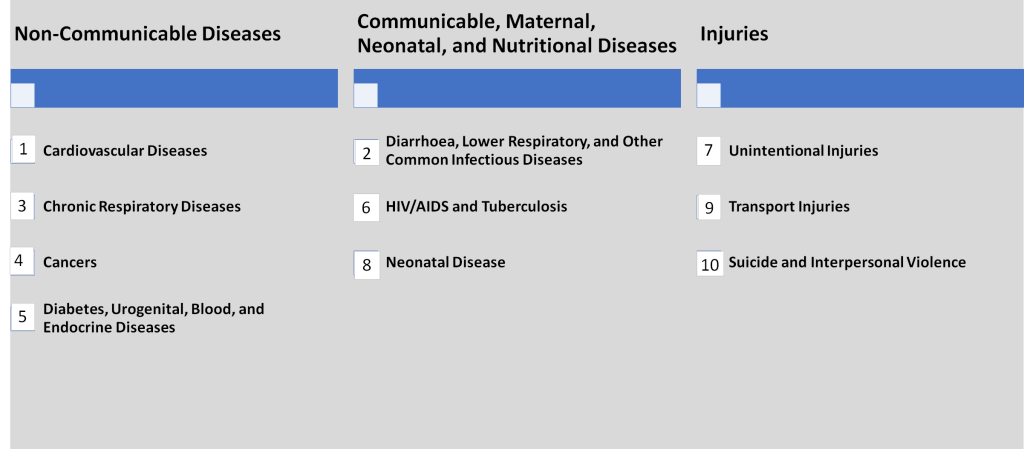 Non-Communicable Diseases

1 Cardiovascular Diseases

3 Chronic Respiratory Diseases

4 Cancers

5 Diabetes, Urogenital, Blood, and Endocrine Diseases

Communicable, Maternal, Neonatal, and Nutritional Diseases

2 Diarrhoea, Lower Respiratory, and Other Common Infectious Diseases

6 HIV/AIDS and Tuberculosis

8 Neonatal Disease

Injuries

7 Unintentional Injuries

9 Transport Injuries

10 Suicide and Interpersonal Violence